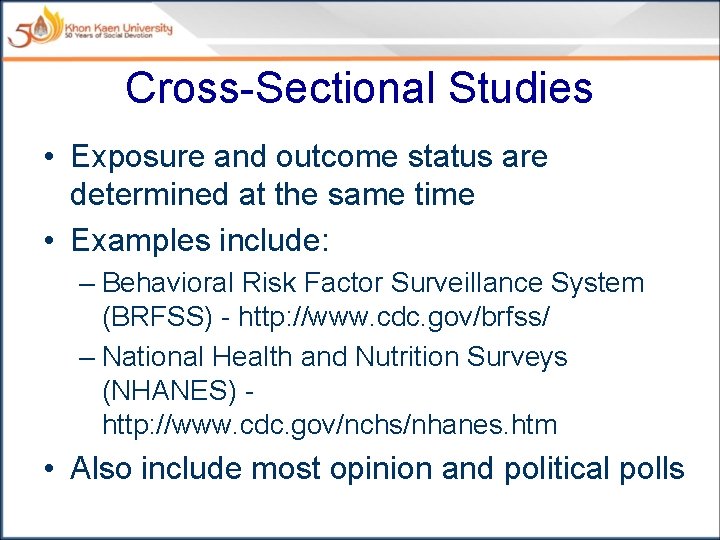 50 Khon Kaen University
50 Years of Social Devotion

Cross-Sectional Studies

• Exposure and outcome status are determined at the same time
• Examples include:
– Behavioral Risk Factor Surveillance System (BRFSS) - http://www.cdc.gov/brfss/
– National Health and Nutrition Surveys (NHANES) - http://www.cdc.gov/nchs/nhanes.htm
• Also include most opinion and political polls